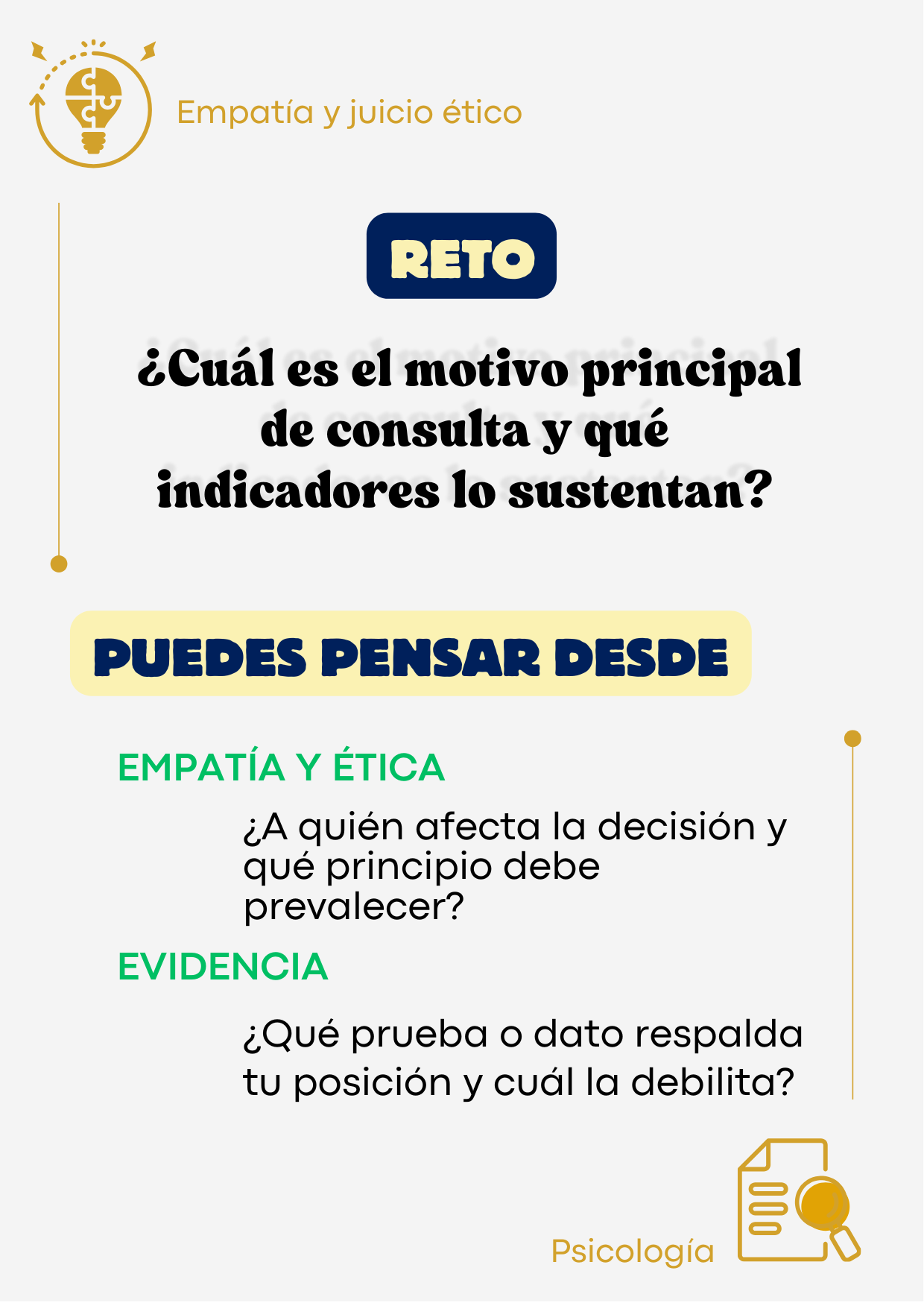 Empatía y juicio ético

RETO

¿Cuál es el motivo principal de consulta y qué indicadores lo sustentan?

PUEDES PENSAR DESDE

EMPATÍA Y ÉTICA

¿A quién afecta la decisión y qué principio debe prevalecer?

EVIDENCIA

¿Qué prueba o dato respalda tu posición y cuál la debilita?

Psicología